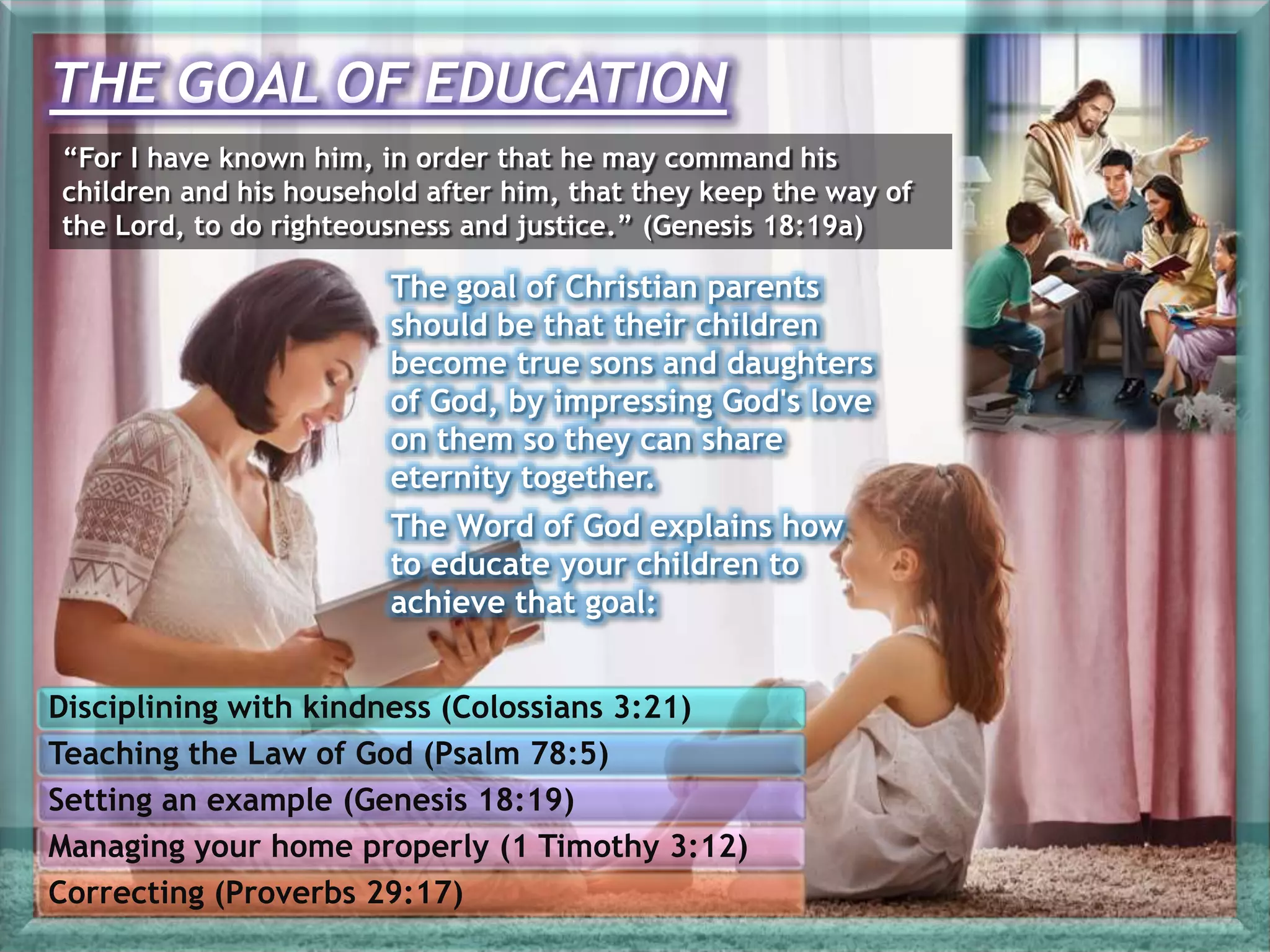 THE GOAL OF EDUCATION

“For I have known him, in order that he may command his children and his household after him, that they keep the way of the Lord, to do righteousness and justice.” (Genesis 18:19a)

The goal of Christian parents should be that their children become true sons and daughters of God, by impressing God's love on them so they can share eternity together.

The Word of God explains how to educate your children to achieve that goal:

Disciplining with kindness (Colossians 3:21)

Teaching the Law of God (Psalm 78:5)

Setting an example (Genesis 18:19)

Managing your home properly (1 Timothy 3:12)

Correcting (Proverbs 29:17)